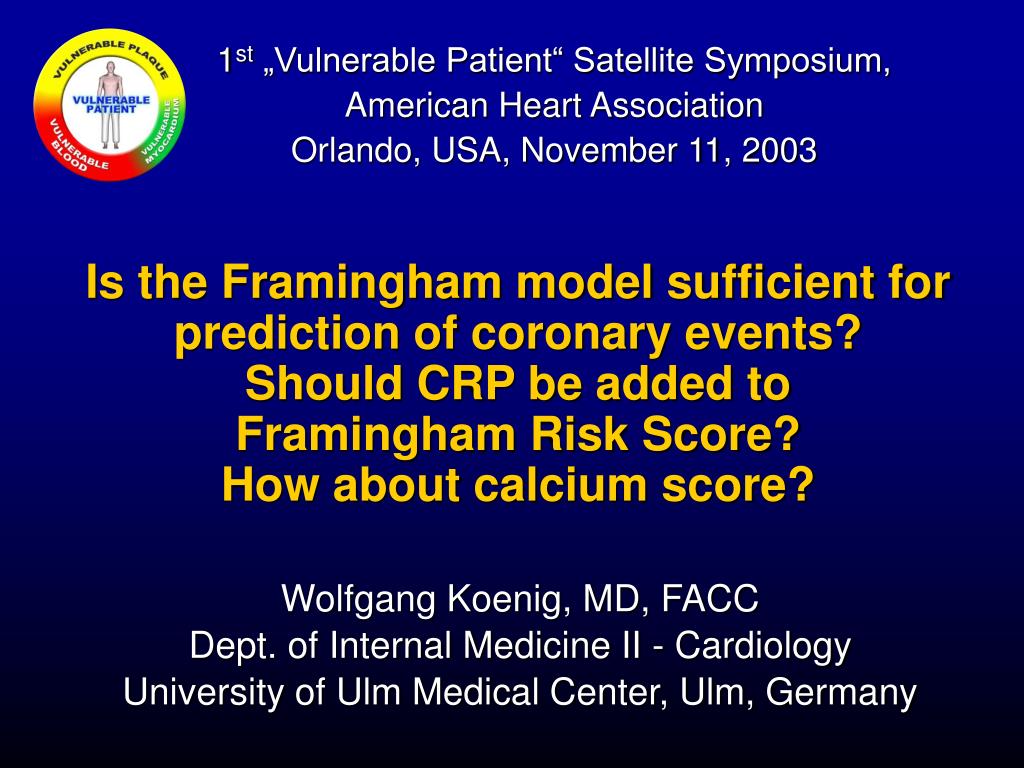 VULNERABLE PLAQUE
VULNERABLE PATIENT
VULNERABLE BLOOD
VULNERABLE MYOCARDIUM

1st „Vulnerable Patient“ Satellite Symposium, American Heart Association
Orlando, USA, November 11, 2003

Is the Framingham model sufficient for prediction of coronary events?
Should CRP be added to Framingham Risk Score?
How about calcium score?

Wolfgang Koenig, MD, FACC
Dept. of Internal Medicine II - Cardiology
University of Ulm Medical Center, Ulm, Germany